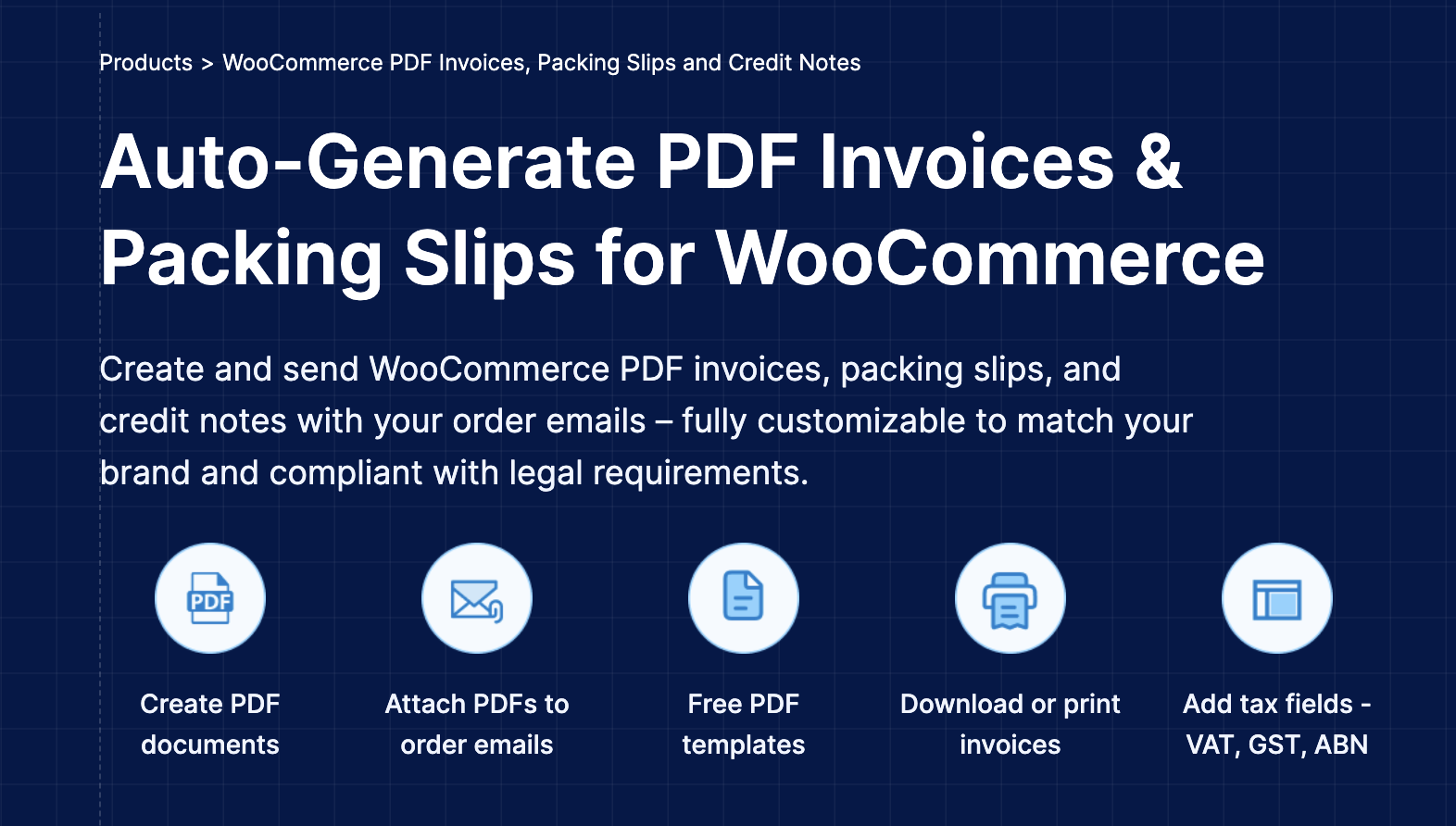 Products > WooCommerce PDF Invoices, Packing Slips and Credit Notes

Auto-Generate PDF Invoices & Packing Slips for WooCommerce

Create and send WooCommerce PDF invoices, packing slips, and credit notes with your order emails – fully customizable to match your brand and compliant with legal requirements.

PDF

Create PDF documents

Attach PDFs to order emails

Free PDF templates

Download or print invoices

Add tax fields - VAT, GST, ABN